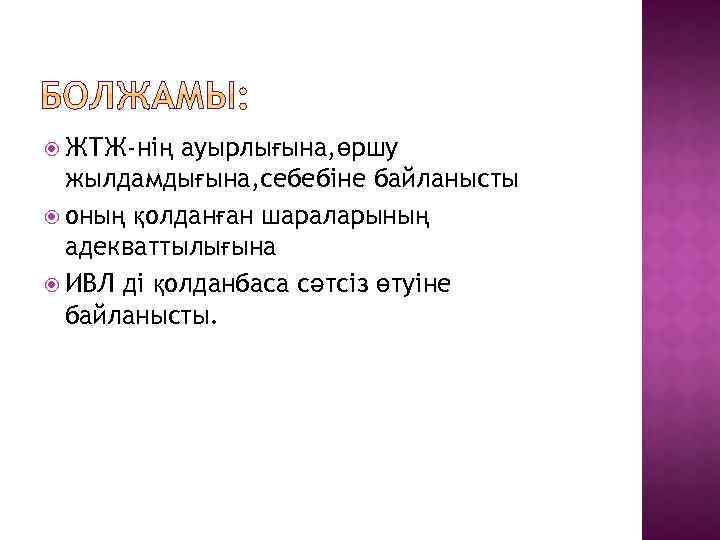 БОЛЖАМЫ:

ЖТЖ-нің ауырлығына,өршу жылдамдығына,себебіне байланысты

оның қолданған шараларының адекваттылығына

ИВЛ ді қолданбаса сәтсіз өтуіне байланысты.